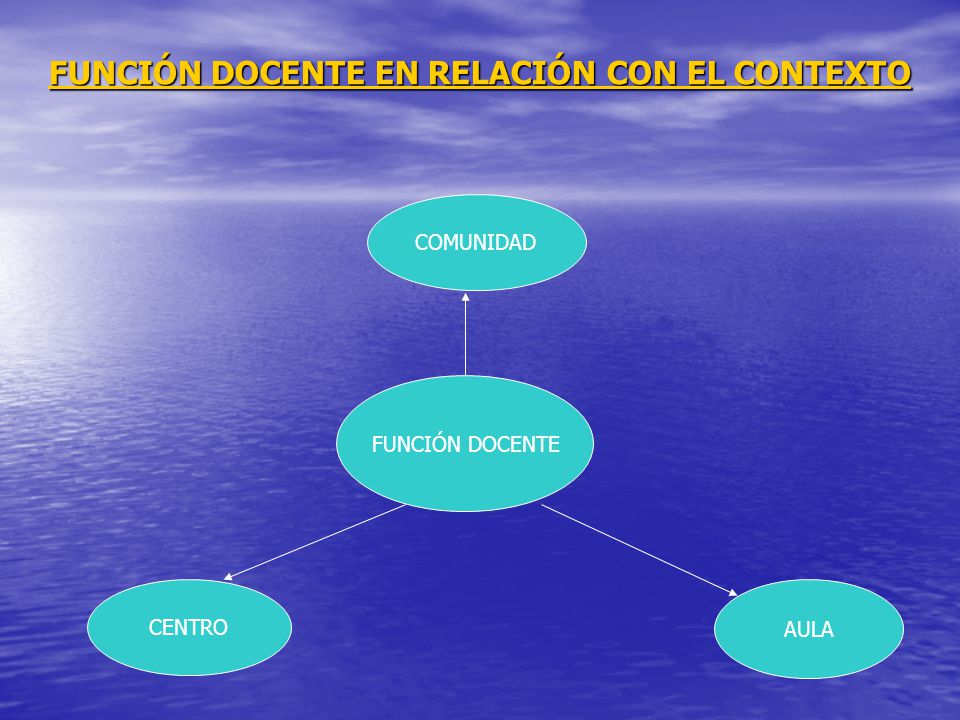 FUNCIÓN DOCENTE EN RELACIÓN CON EL CONTEXTO

COMUNIDAD

FUNCIÓN DOCENTE

CENTRO

AULA